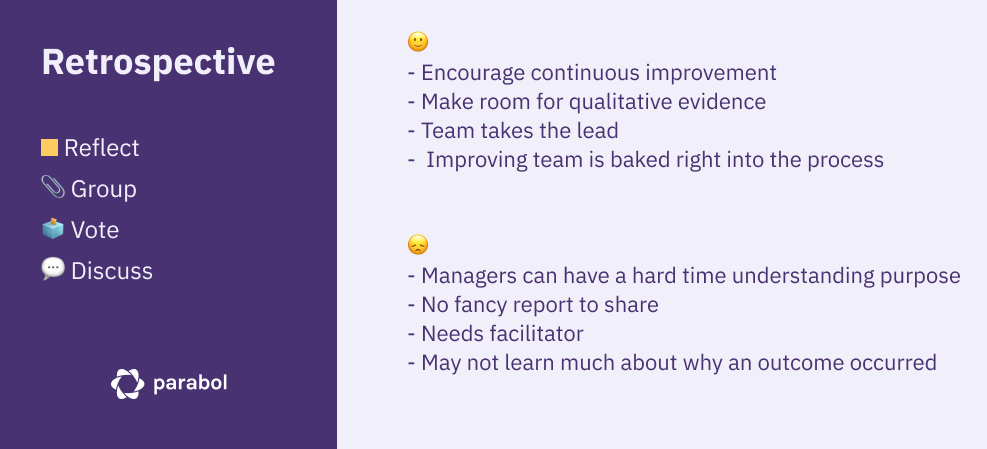 Retrospective

🟨 Reflect
📎 Group
🗳️ Vote
💬 Discuss

parabol

🙂
- Encourage continuous improvement
- Make room for qualitative evidence
- Team takes the lead
- Improving team is baked right into the process

😞
- Managers can have a hard time understanding purpose
- No fancy report to share
- Needs facilitator
- May not learn much about why an outcome occurred